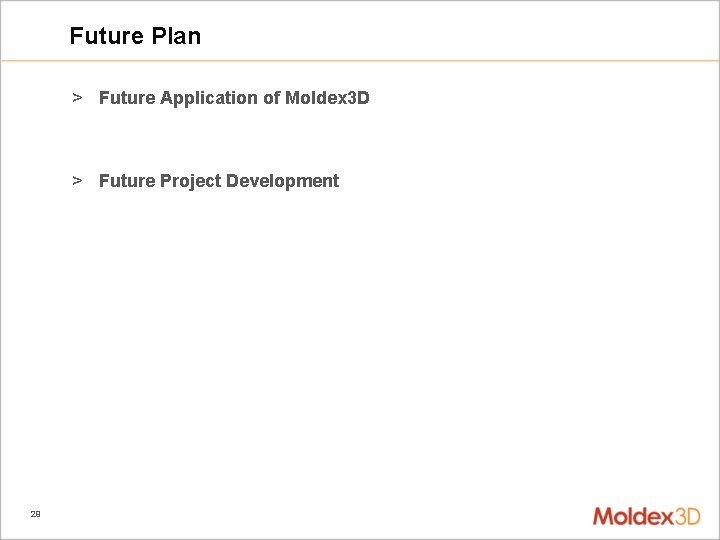 Future Plan

> Future Application of Moldex3D

> Future Project Development

28

Moldex3D